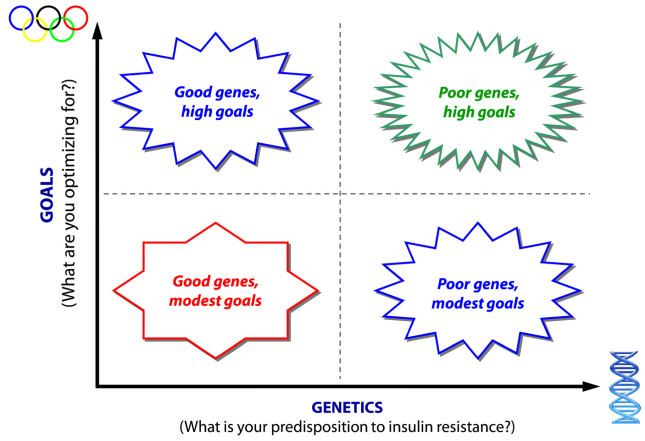 GOALS
(What are you optimizing for?)

Good genes, high goals

Poor genes, high goals

Good genes, modest goals

Poor genes, modest goals

GENETICS
(What is your predisposition to insulin resistance?)